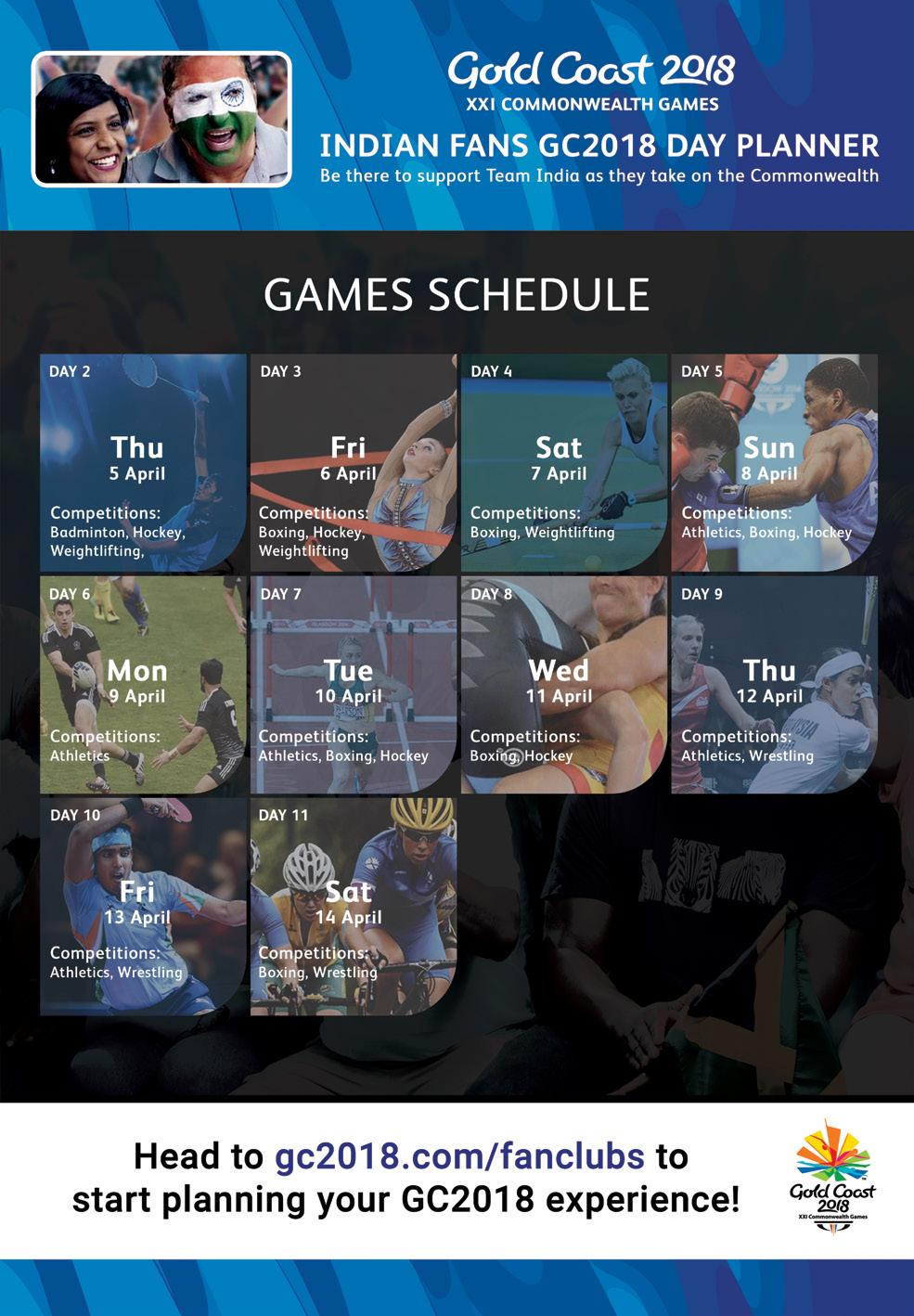 Gold Coast 2018
XXI COMMONWEALTH GAMES
INDIAN FANS GC2018 DAY PLANNER
Be there to support Team India as they take on the Commonwealth

GAMES SCHEDULE

DAY 2
Thu
5 April
Competitions:
Badminton, Hockey, Weightlifting,

DAY 3
Fri
6 April
Competitions:
Boxing, Hockey, Weightlifting

DAY 4
Sat
7 April
Competitions:
Boxing, Weightlifting

DAY 5
Sun
8 April
Competitions:
Athletics, Boxing, Hockey

DAY 6
Mon
9 April
Competitions:
Athletics

DAY 7
Tue
10 April
Competitions:
Athletics, Boxing, Hockey

DAY 8
Wed
11 April
Competitions:
Boxing, Hockey

DAY 9
Thu
12 April
Competitions:
Athletics, Wrestling

DAY 10
Fri
13 April
Competitions:
Athletics, Wrestling

DAY 11
Sat
14 April
Competitions:
Boxing, Wrestling

Head to gc2018.com/fanclubs to start planning your GC2018 experience!

Gold Coast 2018
XXI Commonwealth Games